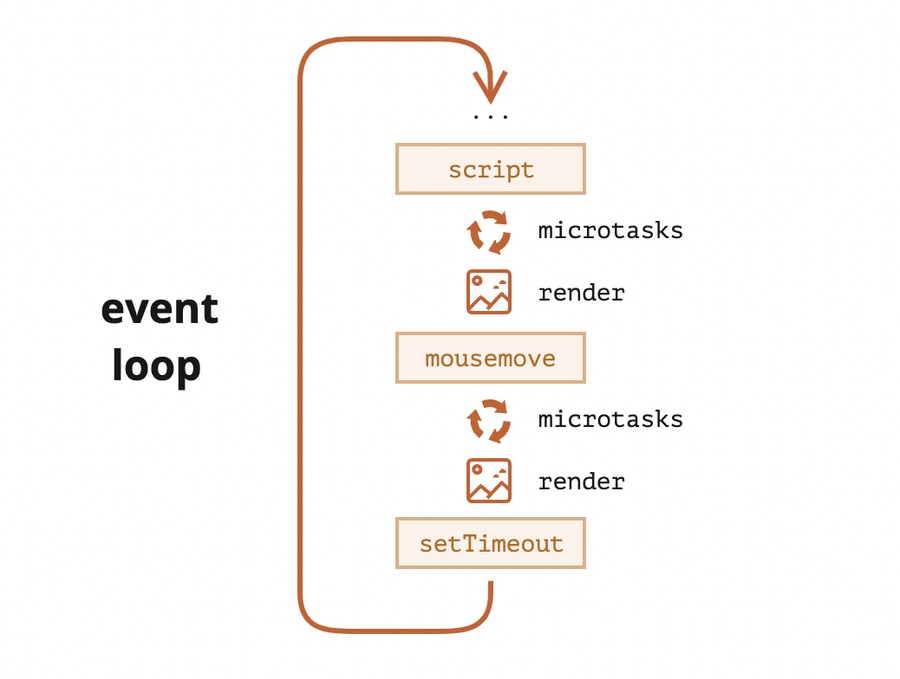 event loop

...

script

microtasks

render

mousemove

microtasks

render

setTimeout